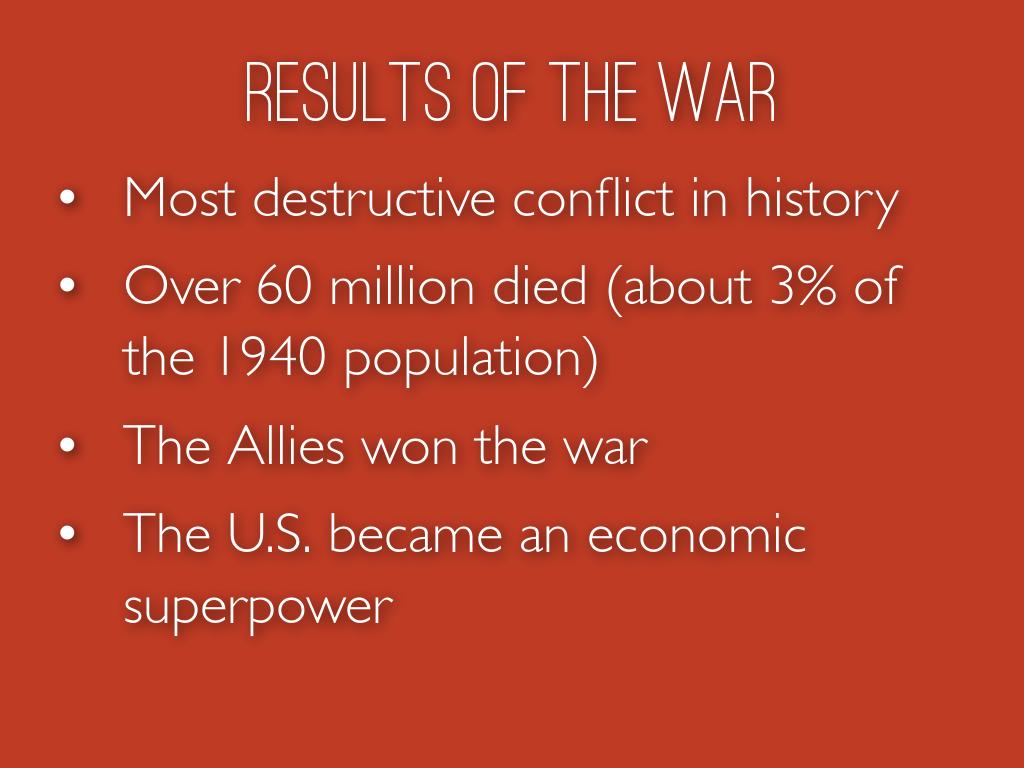 RESULTS OF THE WAR

• Most destructive conflict in history
• Over 60 million died (about 3% of the 1940 population)
• The Allies won the war
• The U.S. became an economic superpower